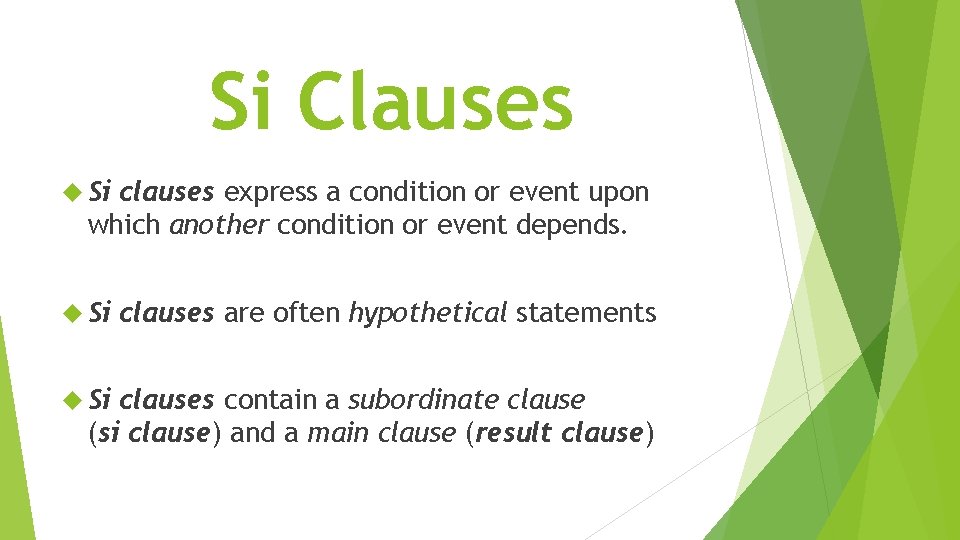 Si Clauses

Si clauses express a condition or event upon which another condition or event depends.

Si clauses are often hypothetical statements

Si clauses contain a subordinate clause (si clause) and a main clause (result clause)